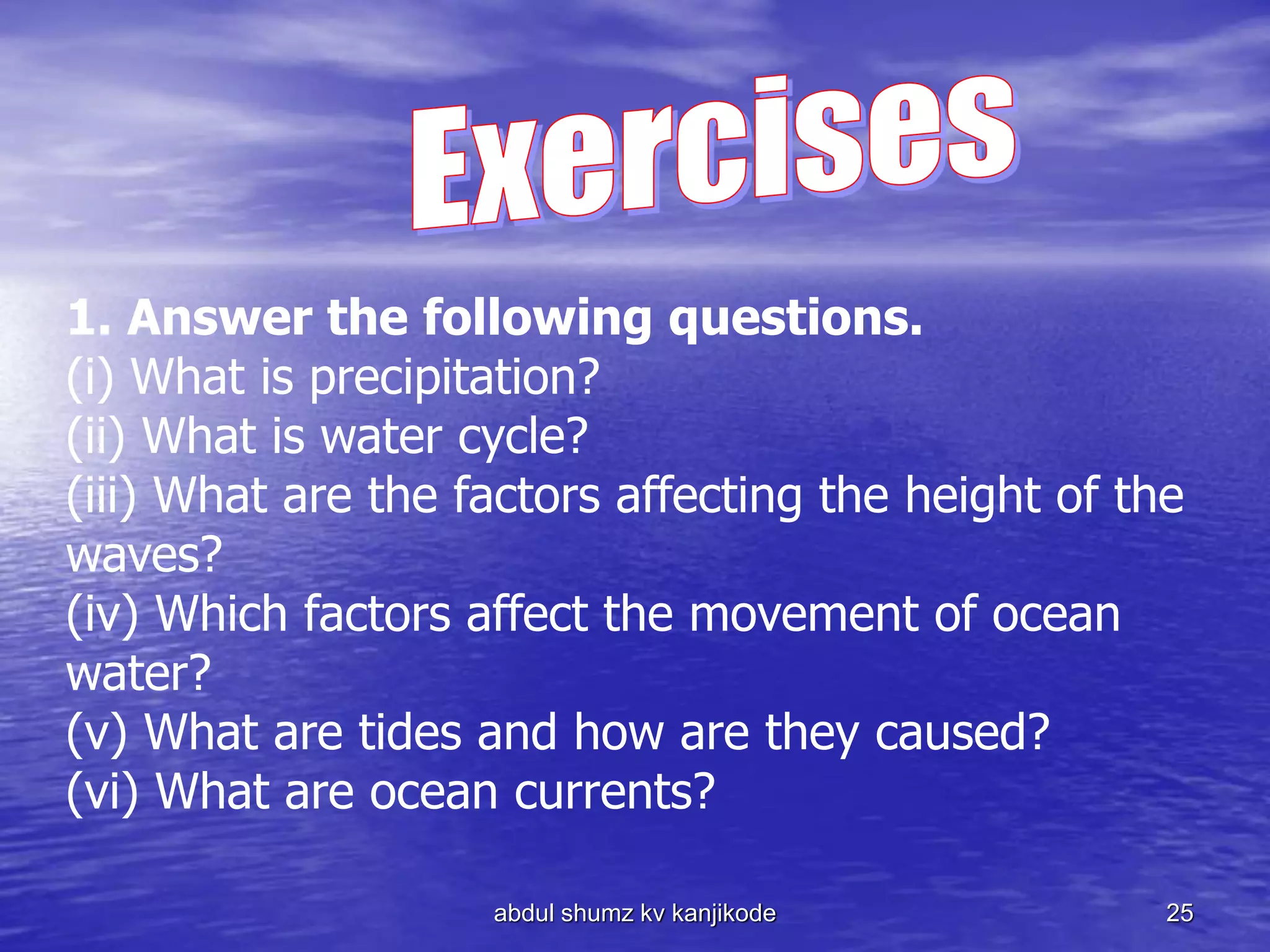 Exercises

1. Answer the following questions.
(i) What is precipitation?
(ii) What is water cycle?
(iii) What are the factors affecting the height of the waves?
(iv) Which factors affect the movement of ocean water?
(v) What are tides and how are they caused?
(vi) What are ocean currents?

abdul shumz kv kanjikode

25